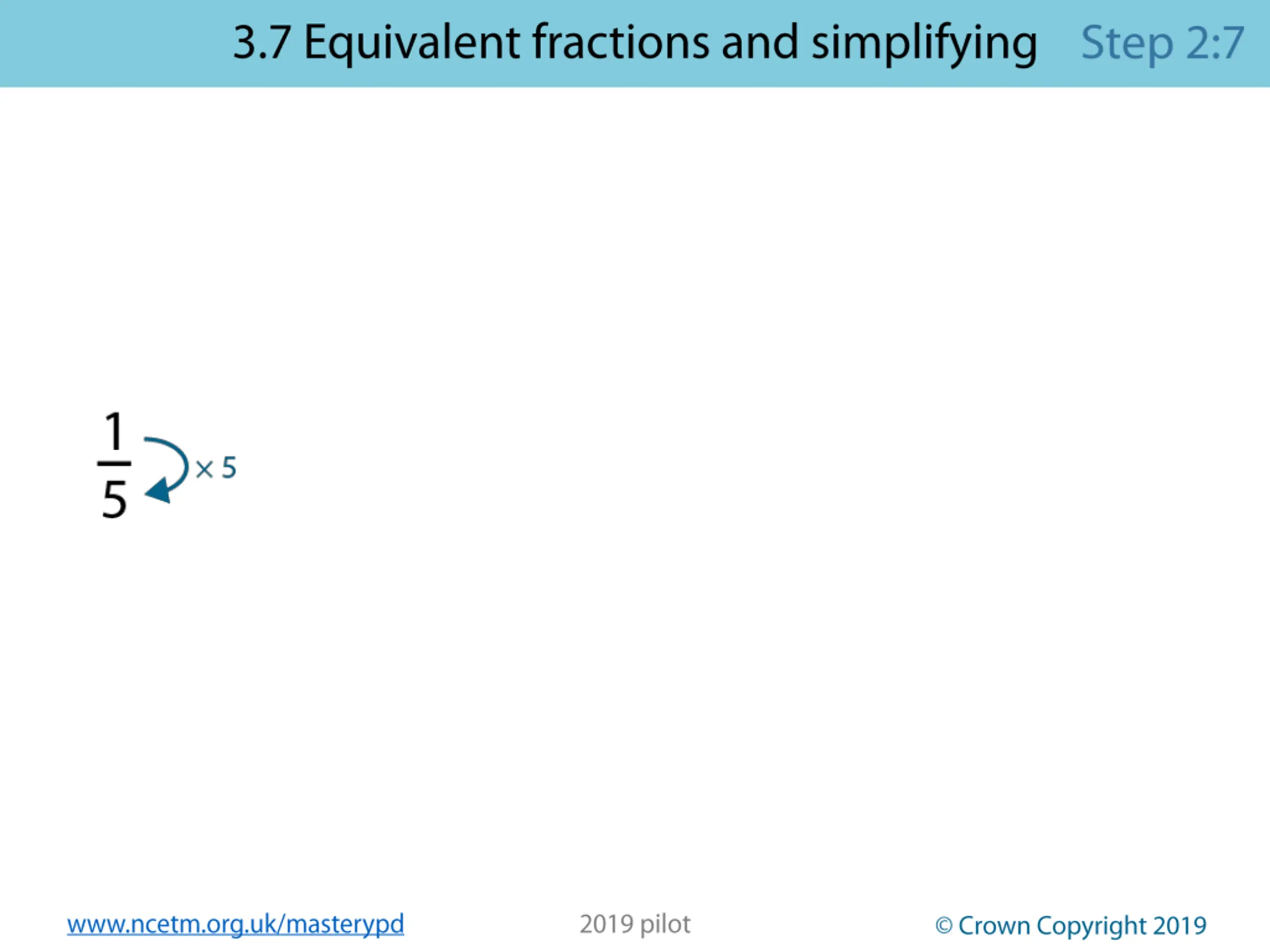 3.7 Equivalent fractions and simplifying Step 2:7

$\frac{1}{5}$ $\times 5$

www.ncetm.org.uk/masterypd 2019 pilot © Crown Copyright 2019